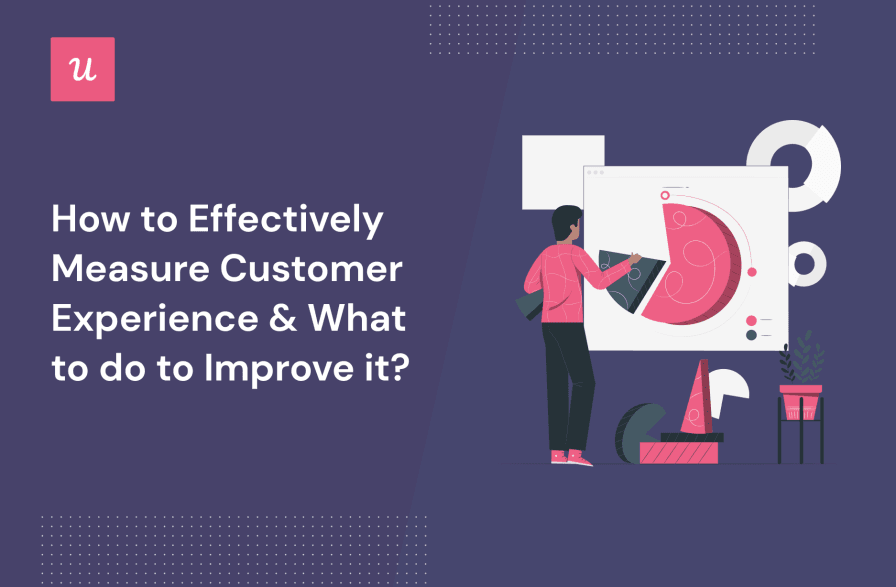 u

How to Effectively Measure Customer Experience & What to do to Improve it?